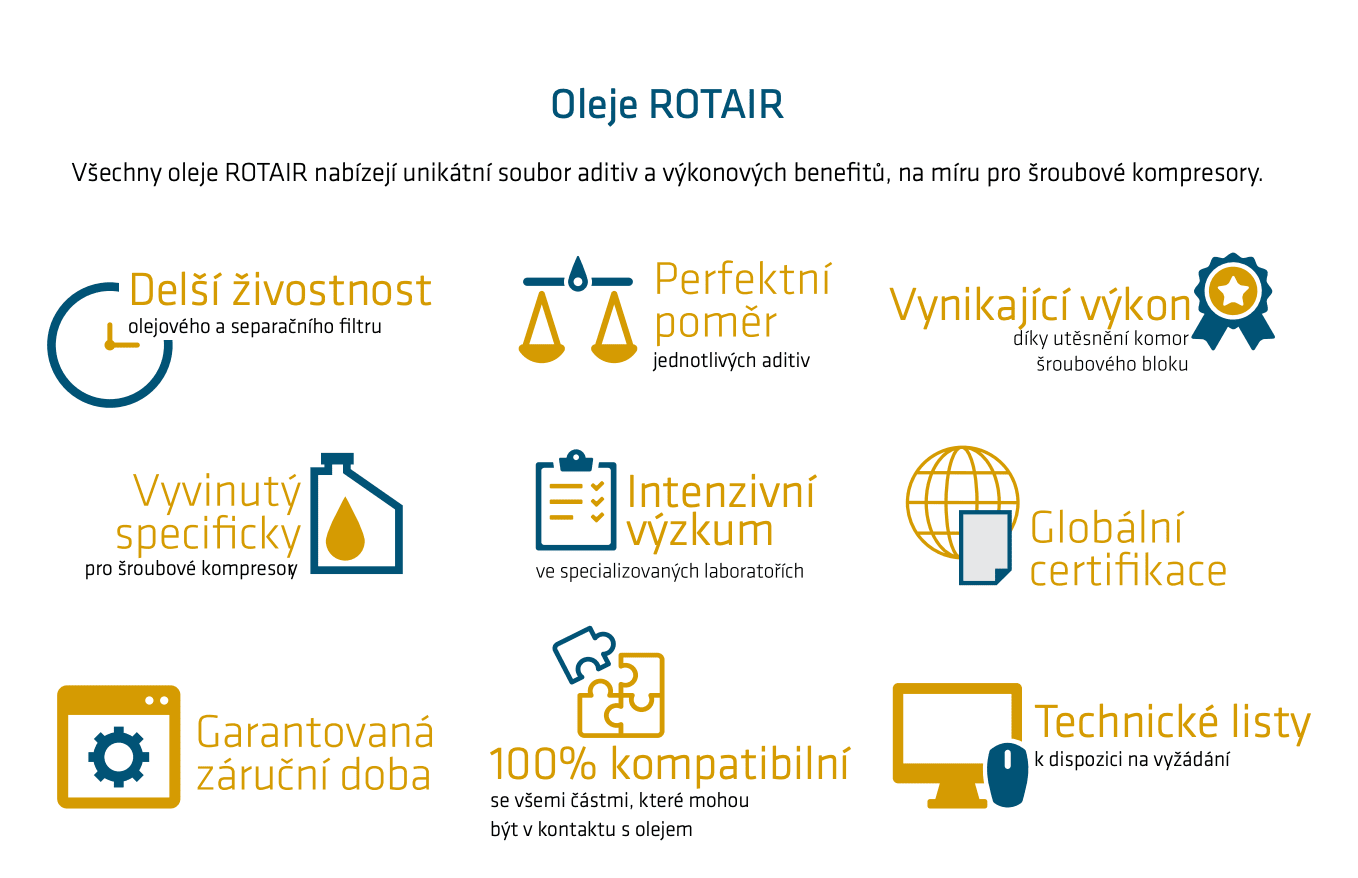 Oleje ROTAIR

Všechny oleje ROTAIR nabízejí unikátní soubor aditiv a výkonových benefitů, na míru pro šroubové kompresory.

Delší živostnost
olejového a separačního filtru

Perfektní poměr
jednotlivých aditiv

Vynikající výkon
díky utěsnění komor šroubového bloku

Vyvinutý specificky
pro šroubové kompresory

Intenzivní výzkum
ve specializovaných laboratořích

Globální certifikace

Garantovaná záruční doba

100% kompatibilní
se všemi částmi, které mohou být v kontaktu s olejem

Technické listy
k dispozici na vyžádání